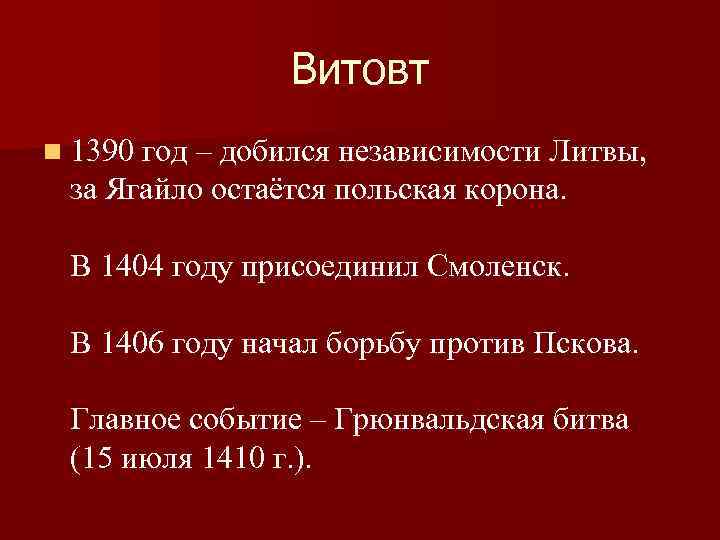 Витовт

1390 год – добился независимости Литвы, за Ягайло остаётся польская корона.

В 1404 году присоединил Смоленск.

В 1406 году начал борьбу против Пскова.

Главное событие – Грюнвальдская битва (15 июля 1410 г.).